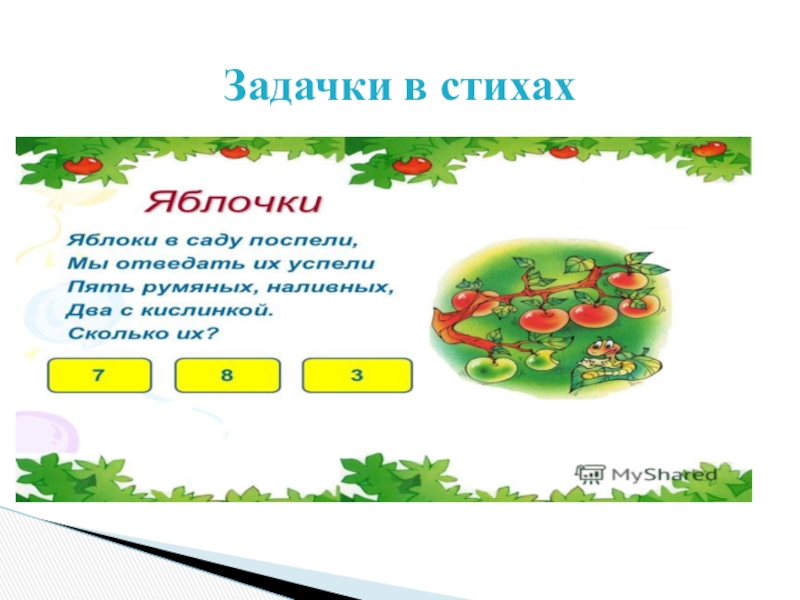 Задачки в стихах

Яблочки

Яблоки в саду поспели,
Мы отведать их успели
Пять румяных, наливных,
Два с кислинкой.
Сколько их?

7

8

3

MyShared